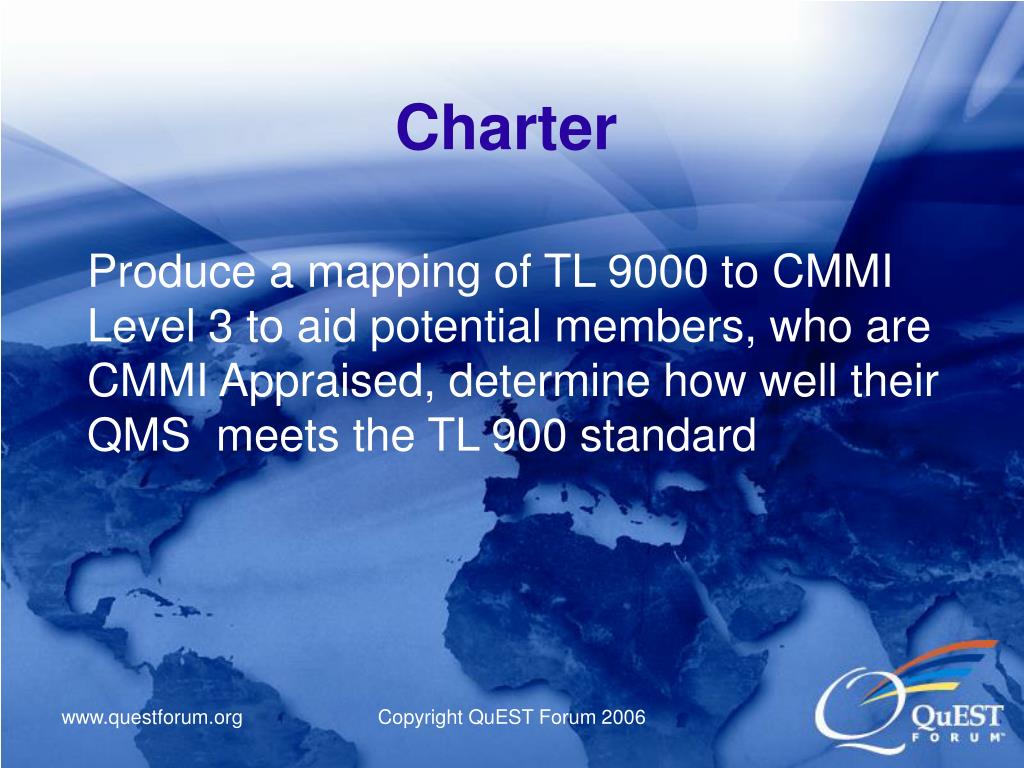 Charter

Produce a mapping of TL 9000 to CMMI Level 3 to aid potential members, who are CMMI Appraised, determine how well their QMS  meets the TL 900 standard

www.questforum.org

Copyright QuEST Forum 2006

QuEST FORUM